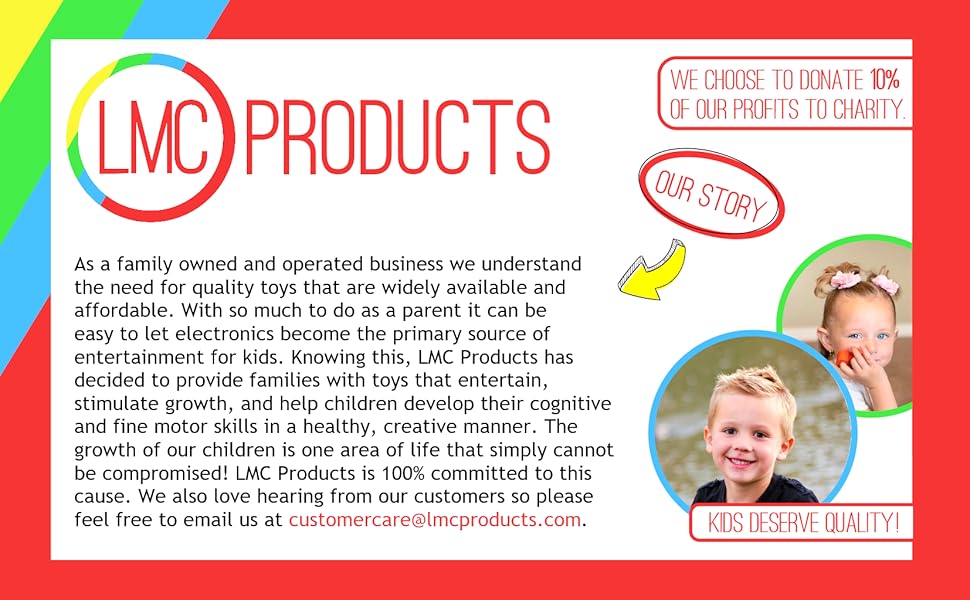 LMC PRODUCTS

WE CHOOSE TO DONATE 10% OF OUR PROFITS TO CHARITY.

OUR STORY

As a family owned and operated business we understand the need for quality toys that are widely available and affordable. With so much to do as a parent it can be easy to let electronics become the primary source of entertainment for kids. Knowing this, LMC Products has decided to provide families with toys that entertain, stimulate growth, and help children develop their cognitive and fine motor skills in a healthy, creative manner. The growth of our children is one area of life that simply cannot be compromised! LMC Products is 100% committed to this cause. We also love hearing from our customers so please feel free to email us at customercare@lmcproducts.com.

KIDS DESERVE QUALITY!